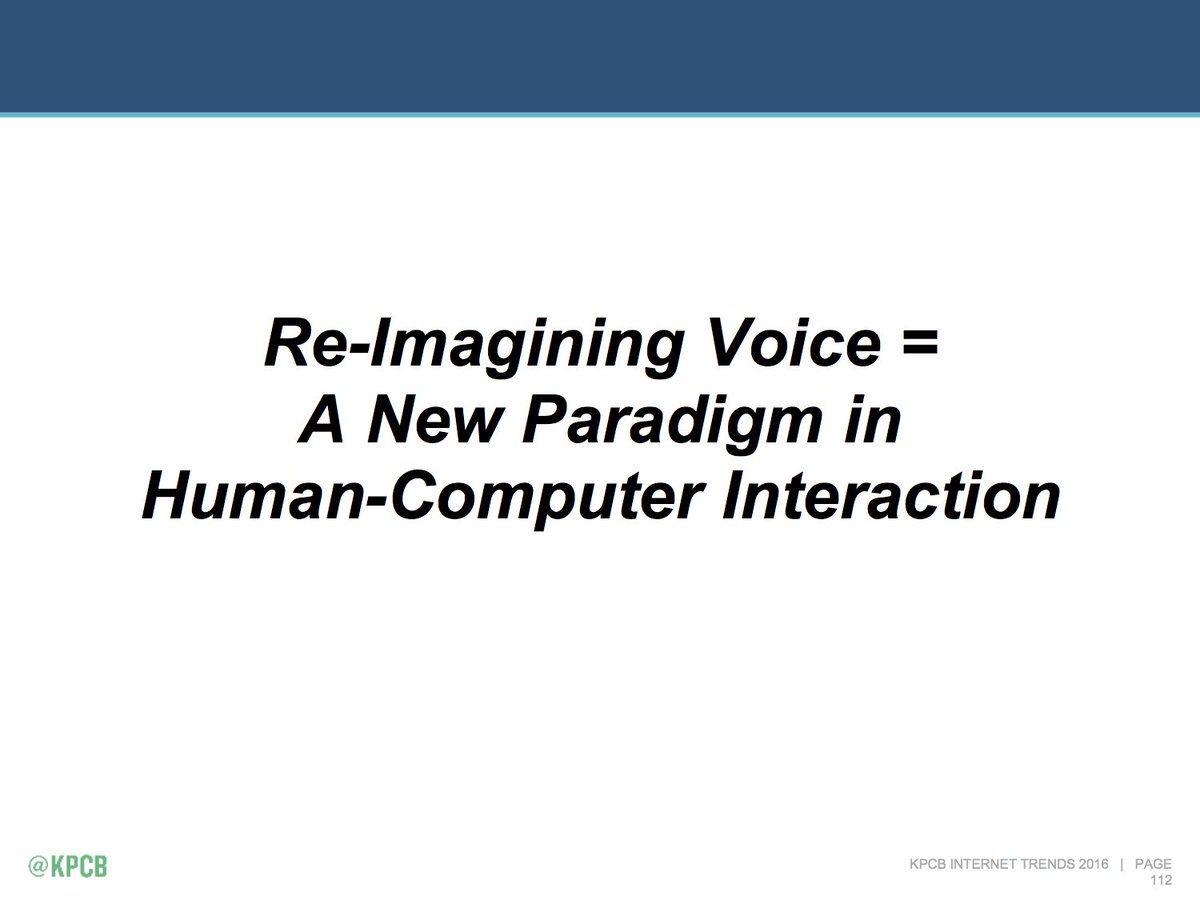 Re-Imagining Voice =
A New Paradigm in
Human-Computer Interaction

@KPCB

KPCB INTERNET TRENDS 2016 | PAGE 112